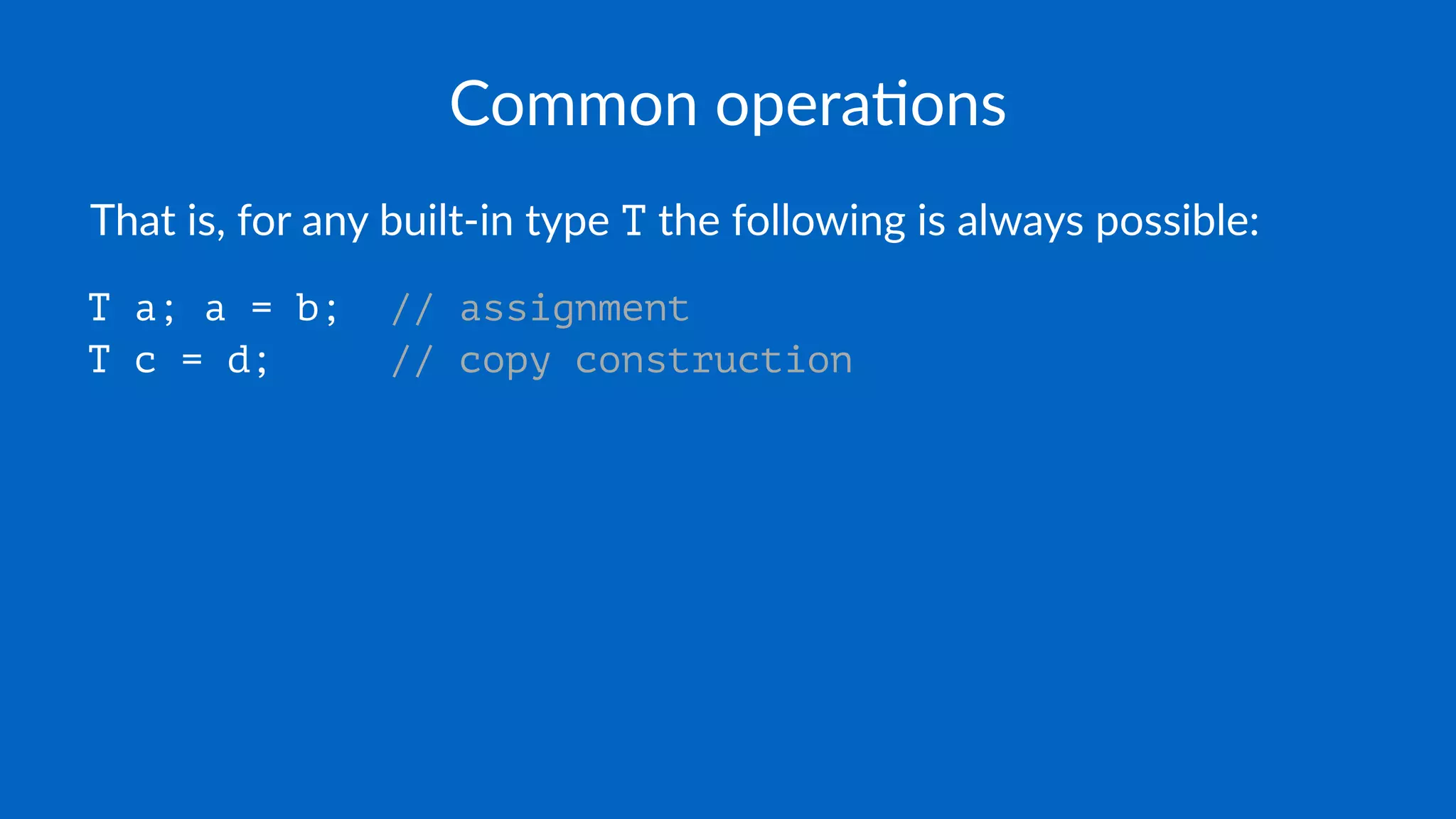 Common operations

That is, for any built-in type T the following is always possible:

T a; a = b;  // assignment
T c = d;     // copy construction